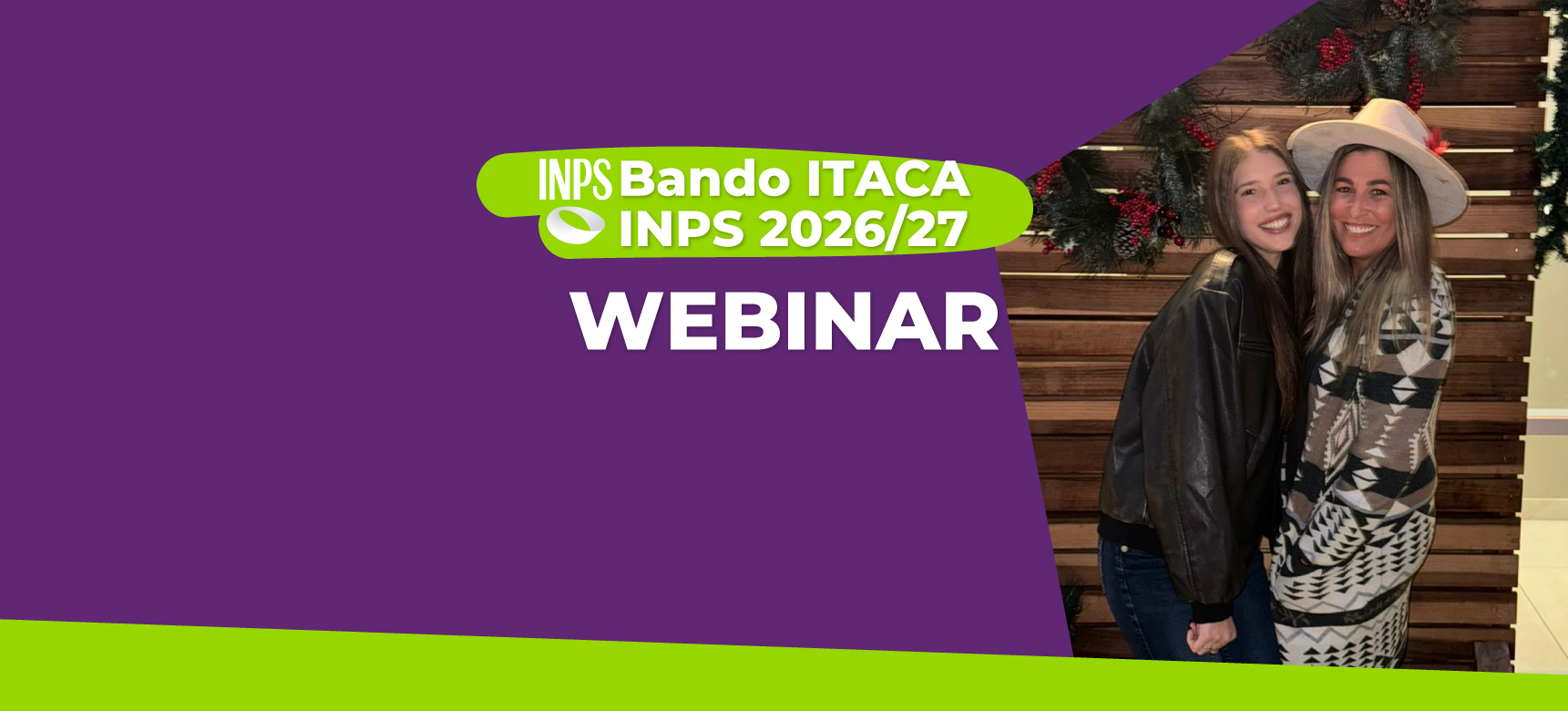 INPS Bando ITACA
INPS 2026/27

WEBINAR